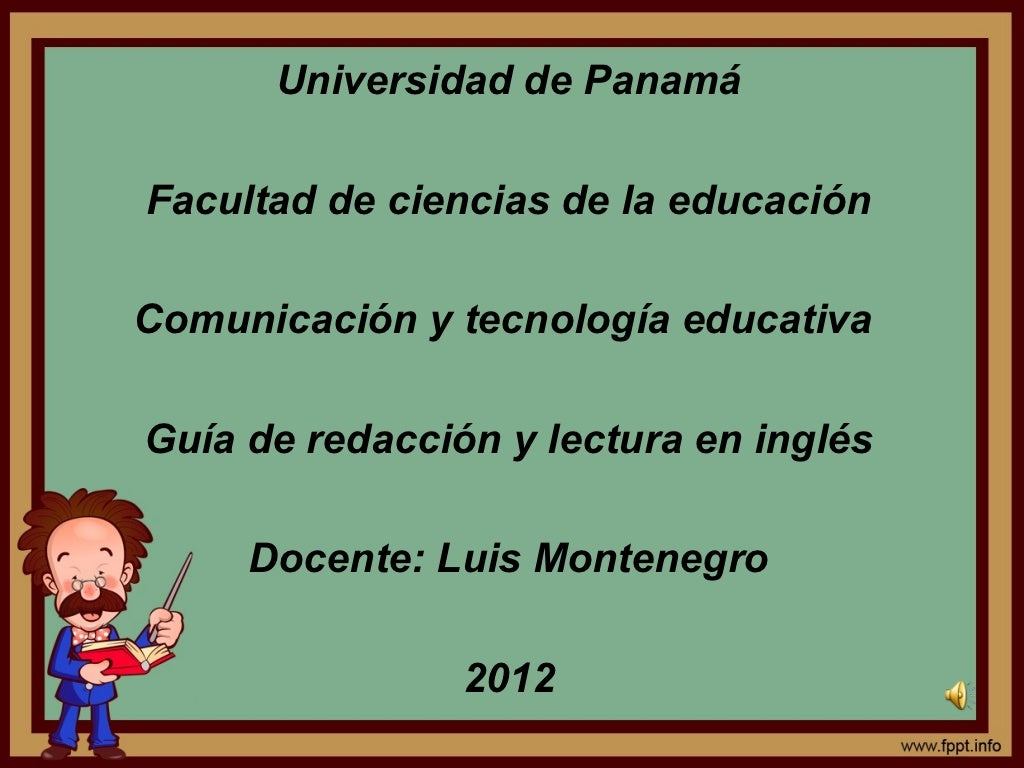 Universidad de Panamá

Facultad de ciencias de la educación

Comunicación y tecnología educativa

Guía de redacción y lectura en inglés

Docente: Luis Montenegro

2012

www.fppt.info